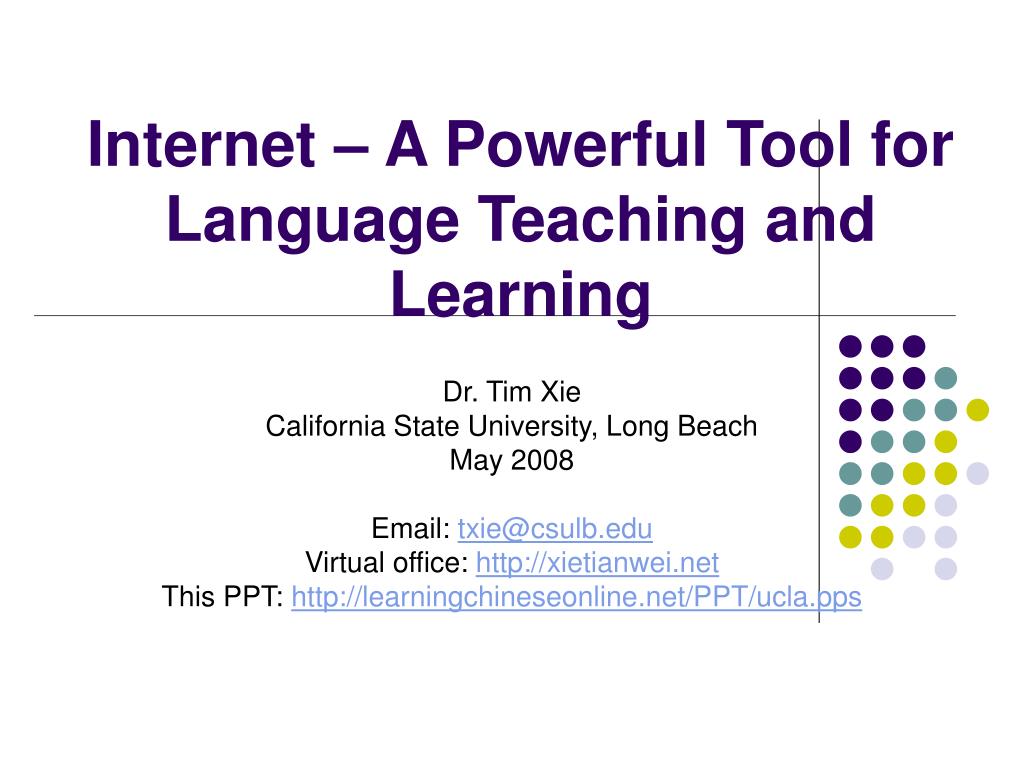 Internet – A Powerful Tool for Language Teaching and Learning

Dr. Tim Xie
California State University, Long Beach
May 2008

Email: txie@csulb.edu
Virtual office: http://xietianwei.net
This PPT: http://learningchineseonline.net/PPT/ucla.pps